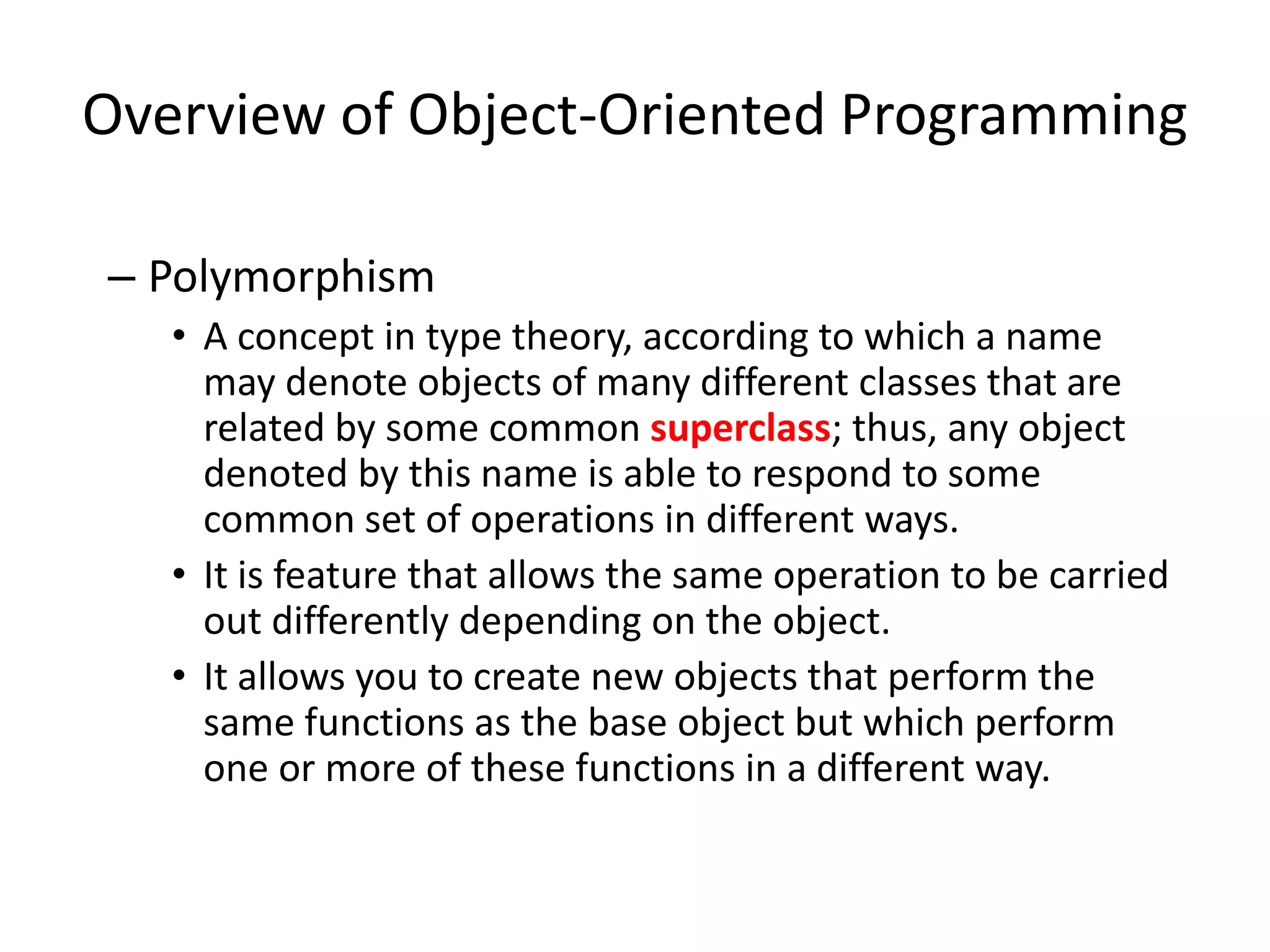 Overview of Object-Oriented Programming

– Polymorphism

• A concept in type theory, according to which a name may denote objects of many different classes that are related by some common superclass; thus, any object denoted by this name is able to respond to some common set of operations in different ways.

• It is feature that allows the same operation to be carried out differently depending on the object.

• It allows you to create new objects that perform the same functions as the base object but which perform one or more of these functions in a different way.